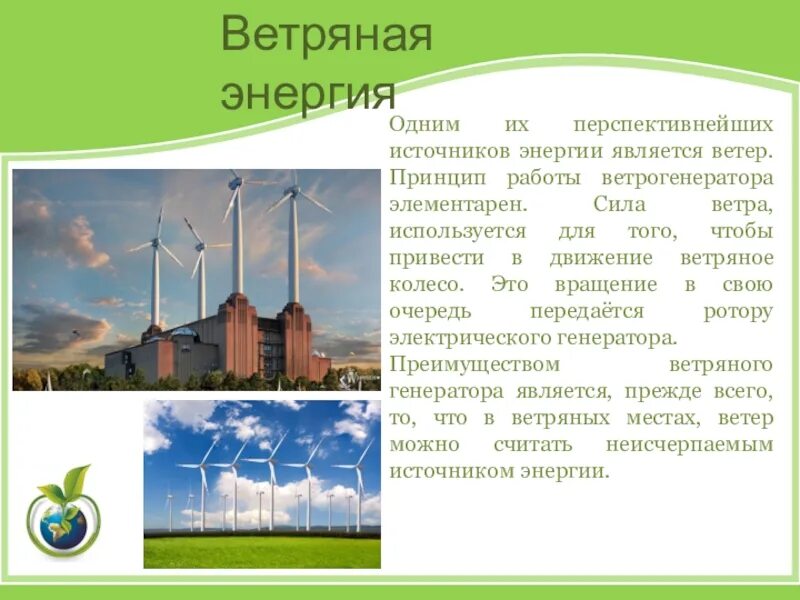 Ветряная энергия

Одним их перспективнейших источников энергии является ветер. Принцип работы ветрогенератора элементарен. Сила ветра, используется для того, чтобы привести в движение ветряное колесо. Это вращение в свою очередь передаётся ротору электрического генератора.

Преимуществом ветряного генератора является, прежде всего, то, что в ветряных местах, ветер можно считать неисчерпаемым источником энергии.